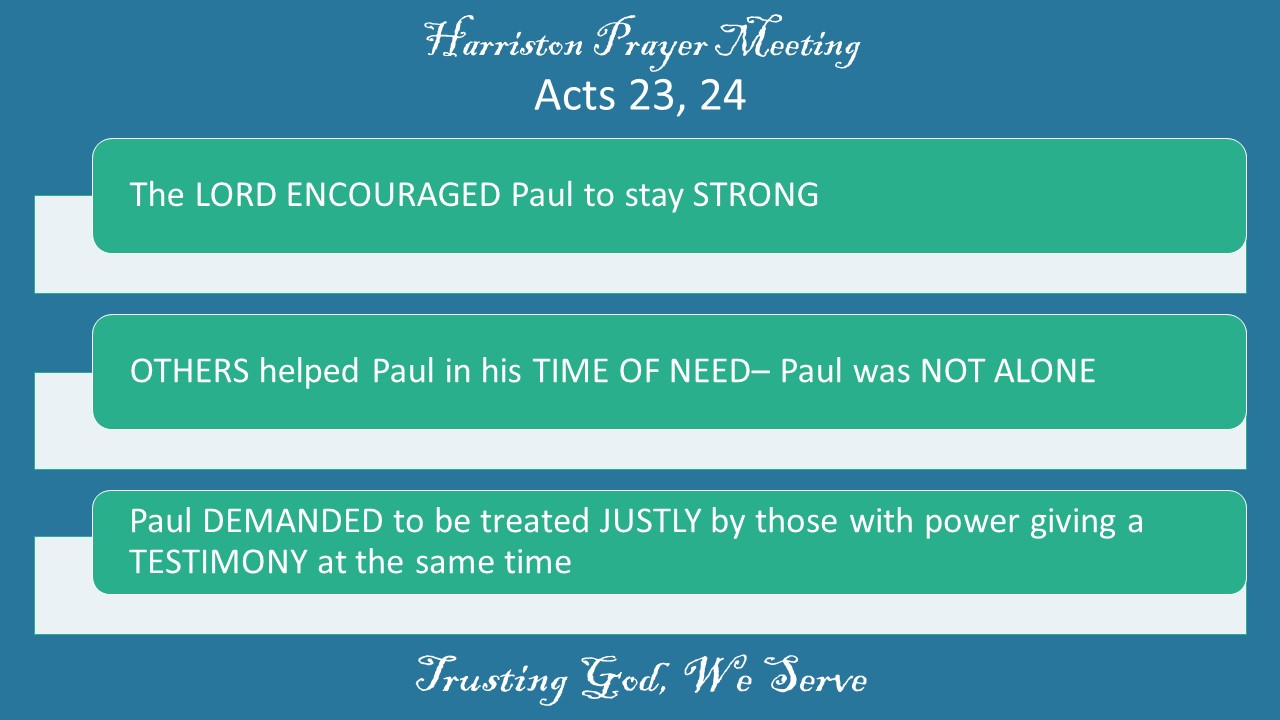 Harriston Prayer Meeting
Acts 23, 24

The LORD ENCOURAGED Paul to stay STRONG

OTHERS helped Paul in his TIME OF NEED– Paul was NOT ALONE

Paul DEMANDED to be treated JUSTLY by those with power giving a TESTIMONY at the same time

Trusting God, We Serve